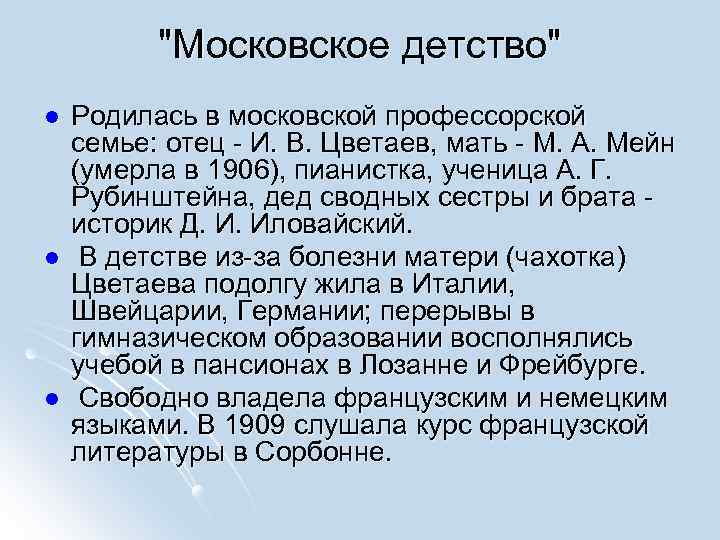 "Московское детство"

● Родилась в московской профессорской семье: отец - И. В. Цветаев, мать - М. А. Мейн (умерла в 1906), пианистка, ученица А. Г. Рубинштейна, дед сводных сестры и брата - историк Д. И. Иловайский.

● В детстве из-за болезни матери (чахотка) Цветаева подолгу жила в Италии, Швейцарии, Германии; перерывы в гимназическом образовании восполнялись учебой в пансионах в Лозанне и Фрейбурге.

● Свободно владела французским и немецким языками. В 1909 слушала курс французской литературы в Сорбонне.